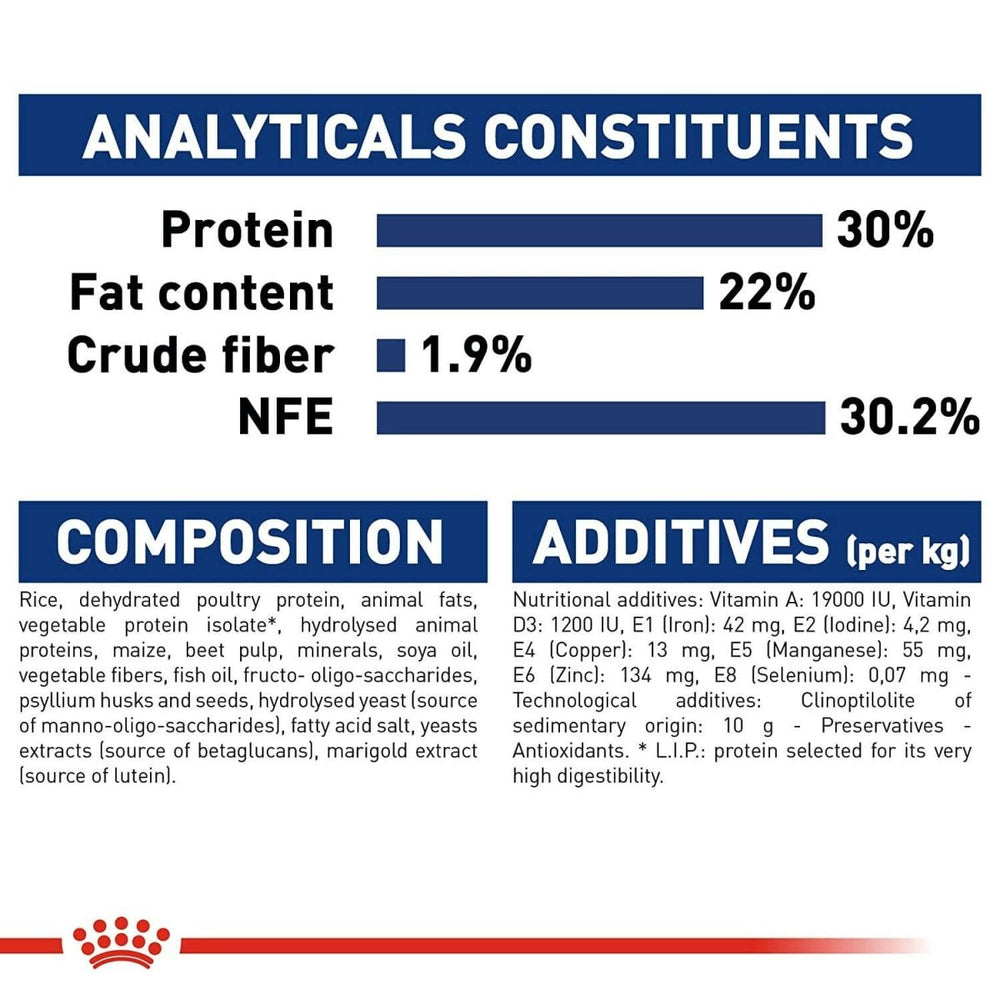 ANALYTICALS CONSTITUENTS

Protein 30%
Fat content 22%
Crude fiber 1.9%
NFE 30.2%

COMPOSITION

Rice, dehydrated poultry protein, animal fats, vegetable protein isolate*, hydrolysed animal proteins, maize, beet pulp, minerals, soya oil, vegetable fibers, fish oil, fructo- oligo-saccharides, psyllium husks and seeds, hydrolysed yeast (source of manno-oligo-saccharides), fatty acid salt, yeasts extracts (source of betaglucans), marigold extract (source of lutein).

ADDITIVES (per kg)

Nutritional additives: Vitamin A: 19000 IU, Vitamin D3: 1200 IU, E1 (Iron): 42 mg, E2 (Iodine): 4,2 mg, E4 (Copper): 13 mg, E5 (Manganese): 55 mg, E6 (Zinc): 134 mg, E8 (Selenium): 0,07 mg - Technological additives: Clinoptilolite of sedimentary origin: 10 g - Preservatives - Antioxidants. * L.I.P.: protein selected for its very high digestibility.